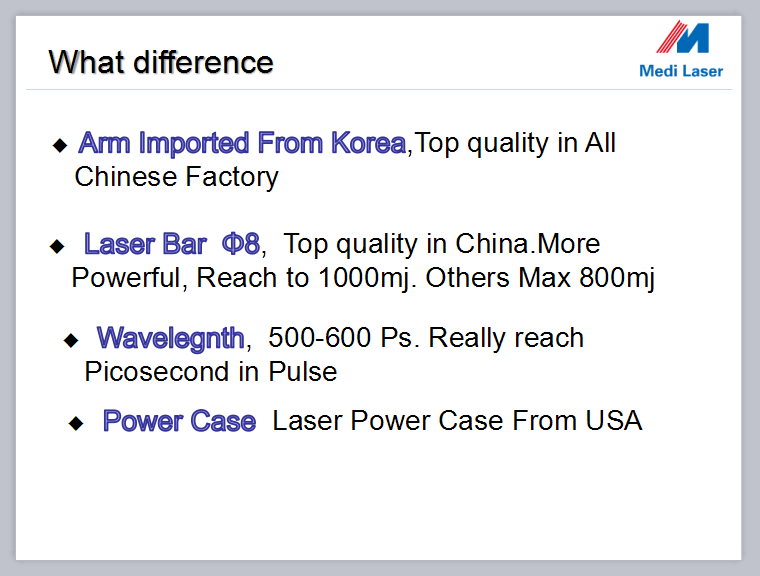 What difference

Medi Laser

◆ Arm Imported From Korea,Top quality in All Chinese Factory

◆ Laser Bar Φ8, Top quality in China.More Powerful, Reach to 1000mj. Others Max 800mj

◆ Wavelegnth, 500-600 Ps. Really reach Picosecond in Pulse

◆ Power Case Laser Power Case From USA